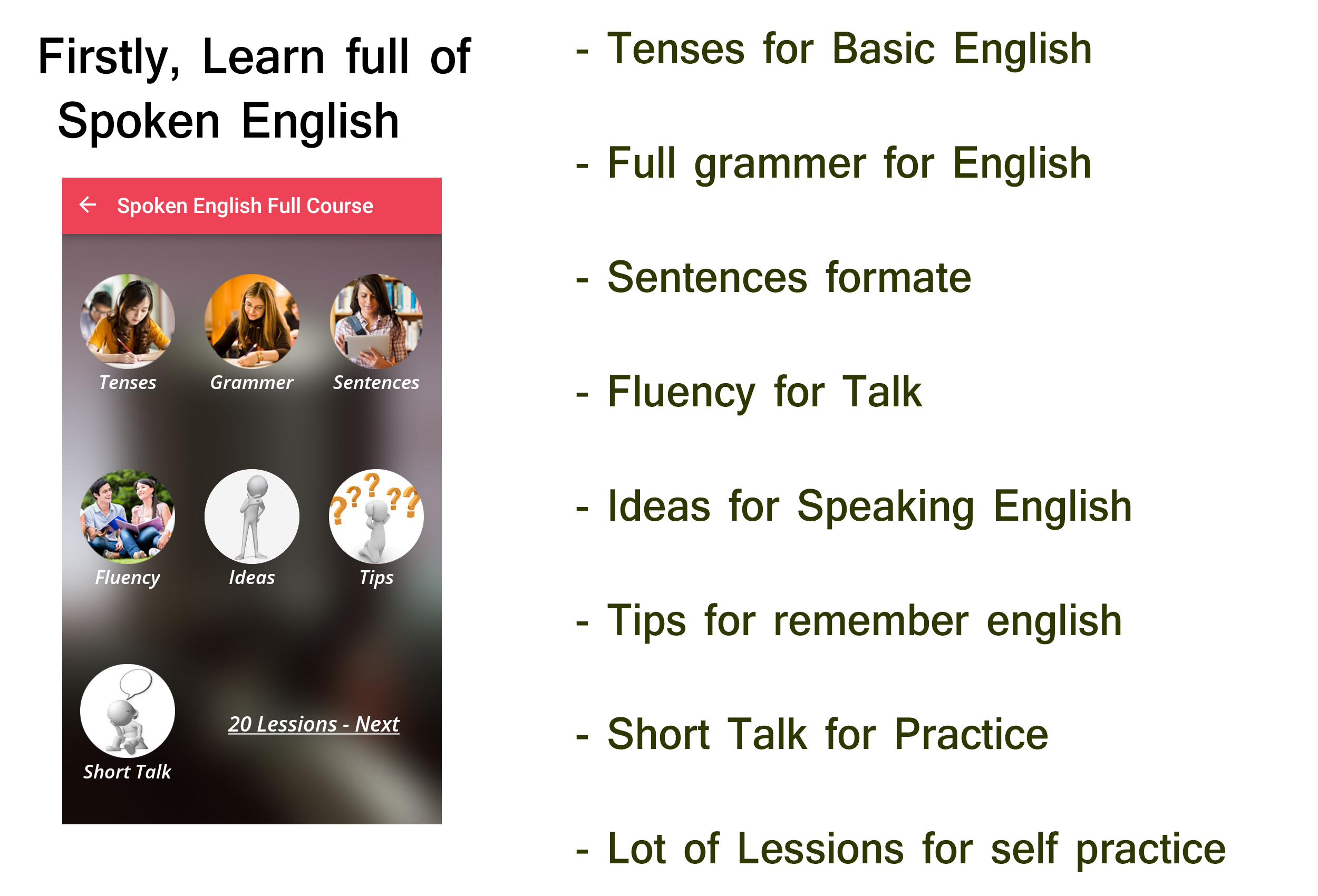 Firstly, Learn full of Spoken English

Spoken English Full Course

Tenses Grammer Sentences

Fluency Ideas Tips

Short Talk

20 Lessions - Next

- Tenses for Basic English

- Full grammer for English

- Sentences formate

- Fluency for Talk

- Ideas for Speaking English

- Tips for remember english

- Short Talk for Practice

- Lot of Lessions for self practice